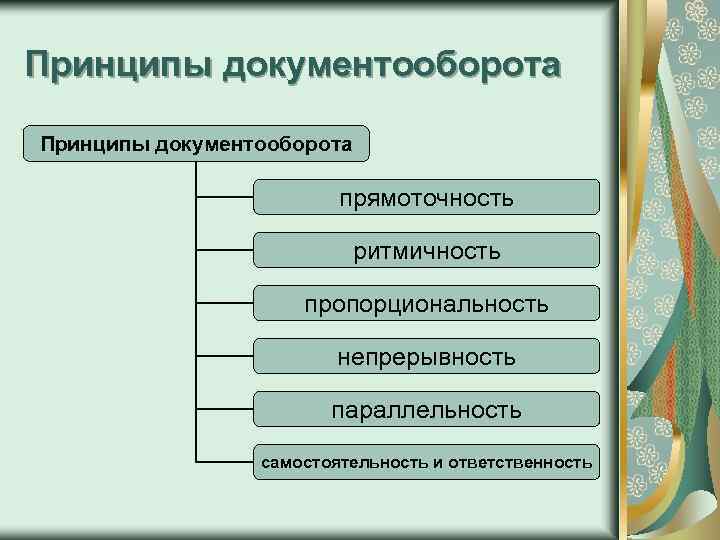 Принципы документооборота

Принципы документооборота

прямоточность

ритмичность

пропорциональность

непрерывность

параллельность

самостоятельность и ответственность